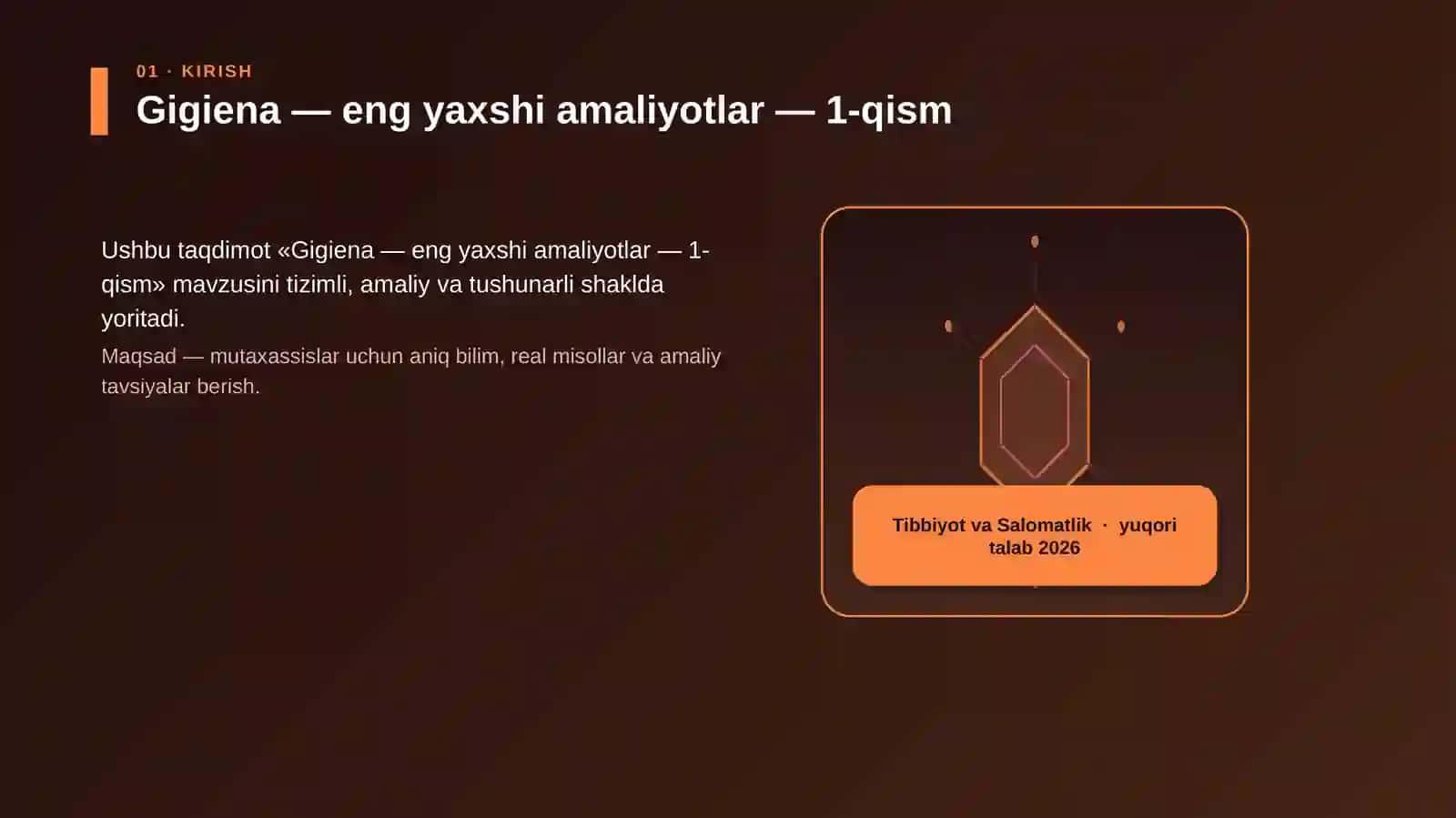 01 · KIRISH
Gigiena — eng yaxshi amaliyotlar — 1-qism

Ushbu taqdimot «Gigiena — eng yaxshi amaliyotlar — 1-qism» mavzusini tizimli, amaliy va tushunarli shaklda yoritadi.

Maqsad — mutaxassislar uchun aniq bilim, real misollar va amaliy tavsiyalar berish.

Tibbiyot va Salomatlik · yuqori talab 2026